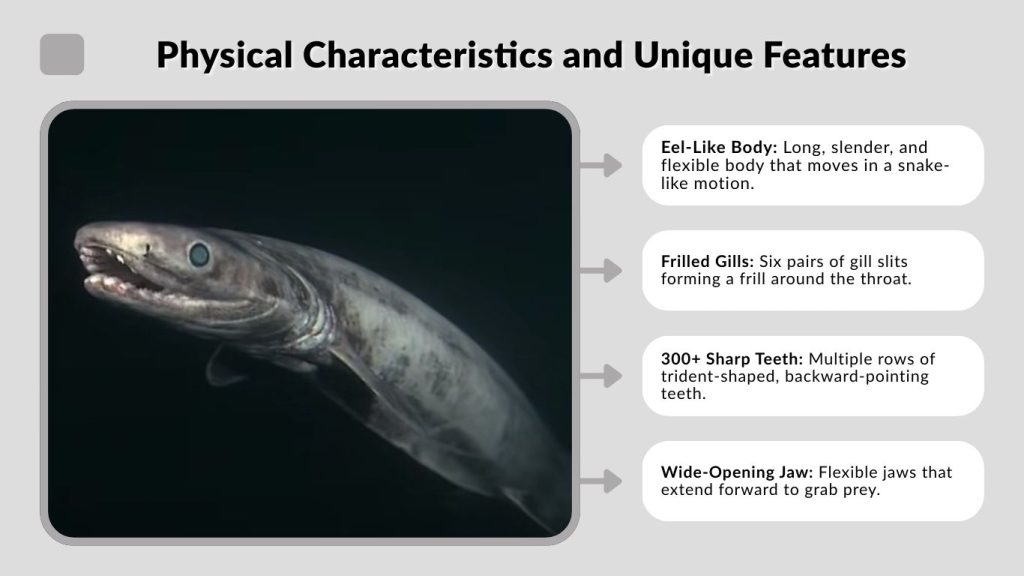 Physical Characteristics and Unique Features

Eel-Like Body: Long, slender, and flexible body that moves in a snake-like motion.

Frilled Gills: Six pairs of gill slits forming a frill around the throat.

300+ Sharp Teeth: Multiple rows of trident-shaped, backward-pointing teeth.

Wide-Opening Jaw: Flexible jaws that extend forward to grab prey.